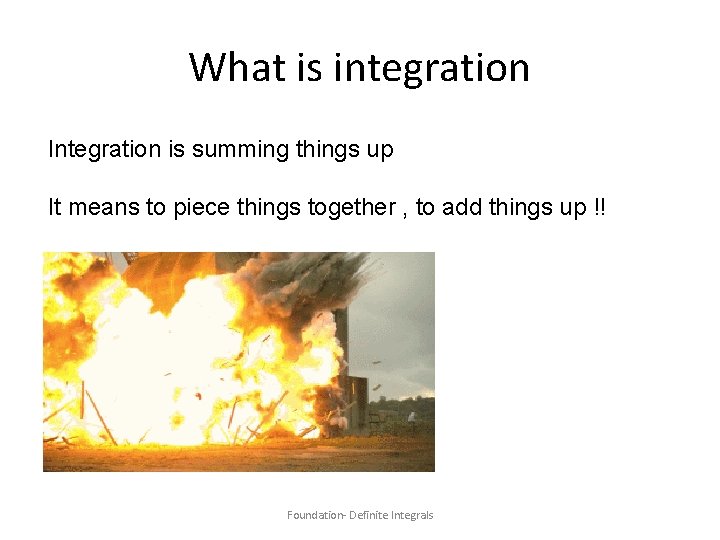 What is integration

Integration is summing things up

It means to piece things together , to add things up !!

Foundation- Definite Integrals